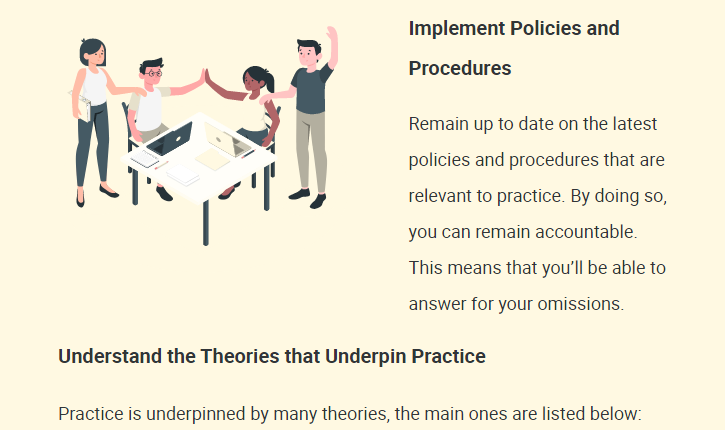 Implement Policies and Procedures

Remain up to date on the latest policies and procedures that are relevant to practice. By doing so, you can remain accountable. This means that you'll be able to answer for your omissions.

Understand the Theories that Underpin Practice

Practice is underpinned by many theories, the main ones are listed below: